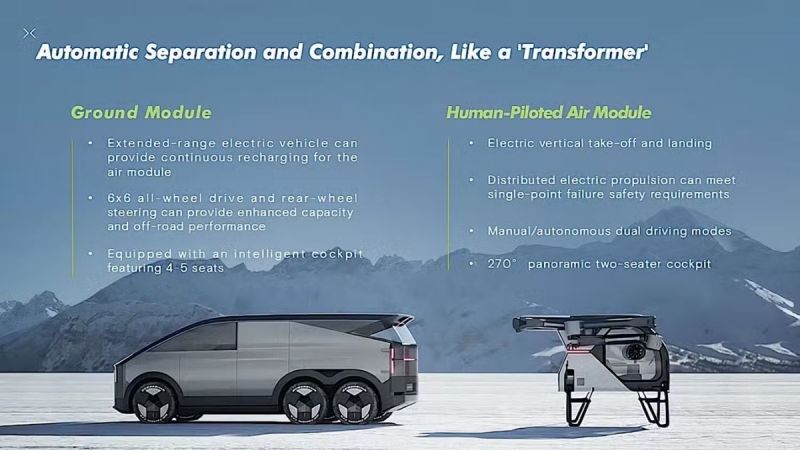 Automatic Separation and Combination, Like a 'Transformer'

Ground Module

• Extended-range electric vehicle can provide continuous recharging for the air module

• 6x6 all-wheel drive and rear-wheel steering can provide enhanced capacity and off-road performance

• Equipped with an intelligent cockpit featuring 4-5 seats

Human-Piloted Air Module

• Electric vertical take-off and landing

• Distributed electric propulsion can meet single-point failure safety requirements

• Manual/autonomous dual driving modes

• 270° panoramic two-seater cockpit